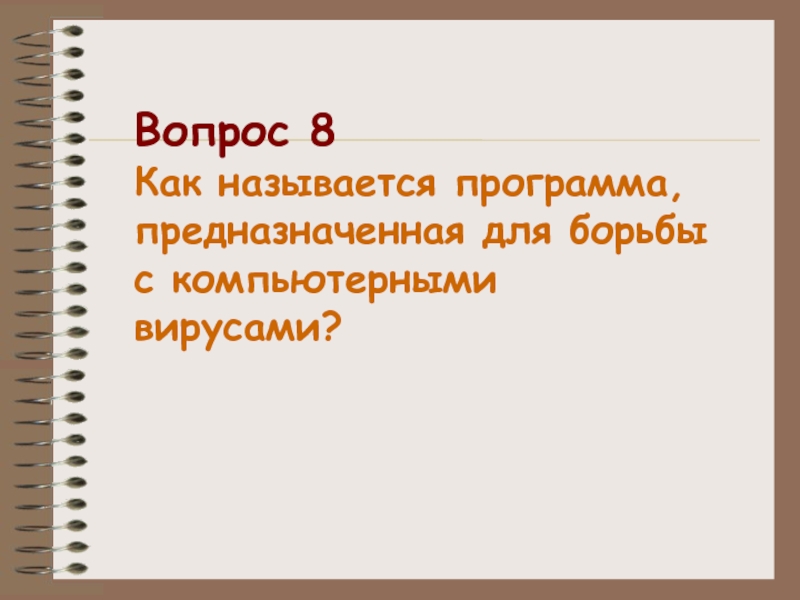 Вопрос 8
Как называется программа, предназначенная для борьбы с компьютерными вирусами?